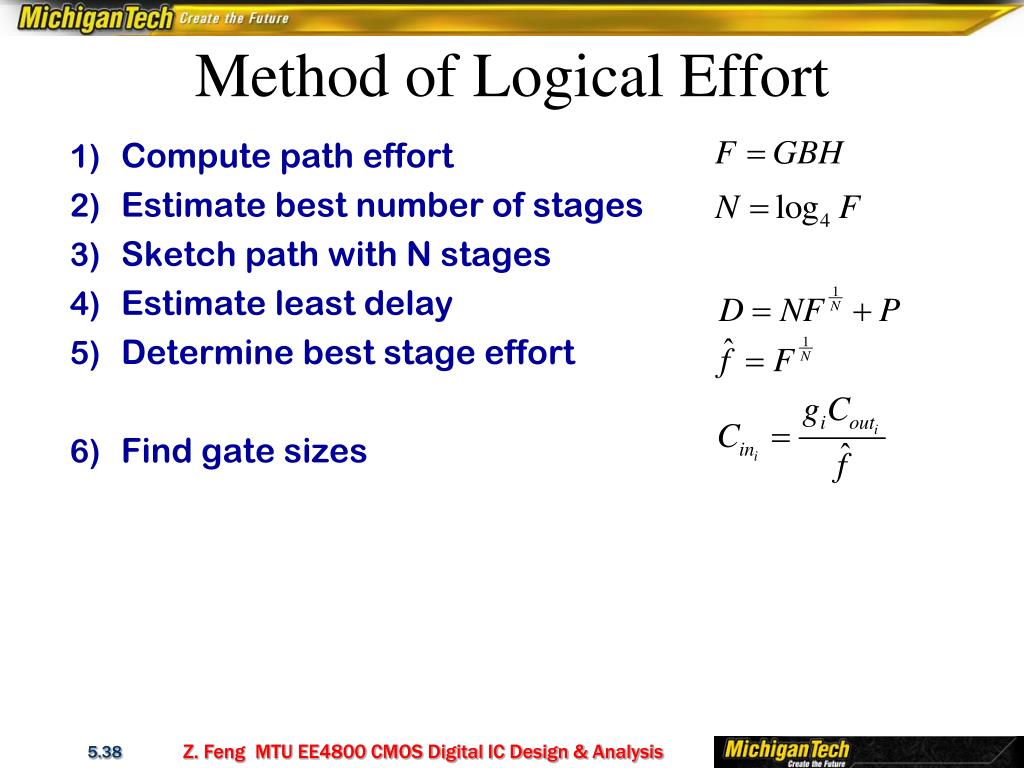 MichiganTech Create the Future

Method of Logical Effort

1) Compute path effort
2) Estimate best number of stages
3) Sketch path with N stages
4) Estimate least delay
5) Determine best stage effort

6) Find gate sizes

$F = GBH$

$N = \log_4 F$

$D = NF^{\frac{1}{N}} + P$

$\hat{f} = F^{\frac{1}{N}}$

$C_{in_i} = \frac{g_i C_{out_i}}{\hat{f}}$

5.38 Z. Feng MTU EE4800 CMOS Digital IC Design & Analysis

MichiganTech Create the Future